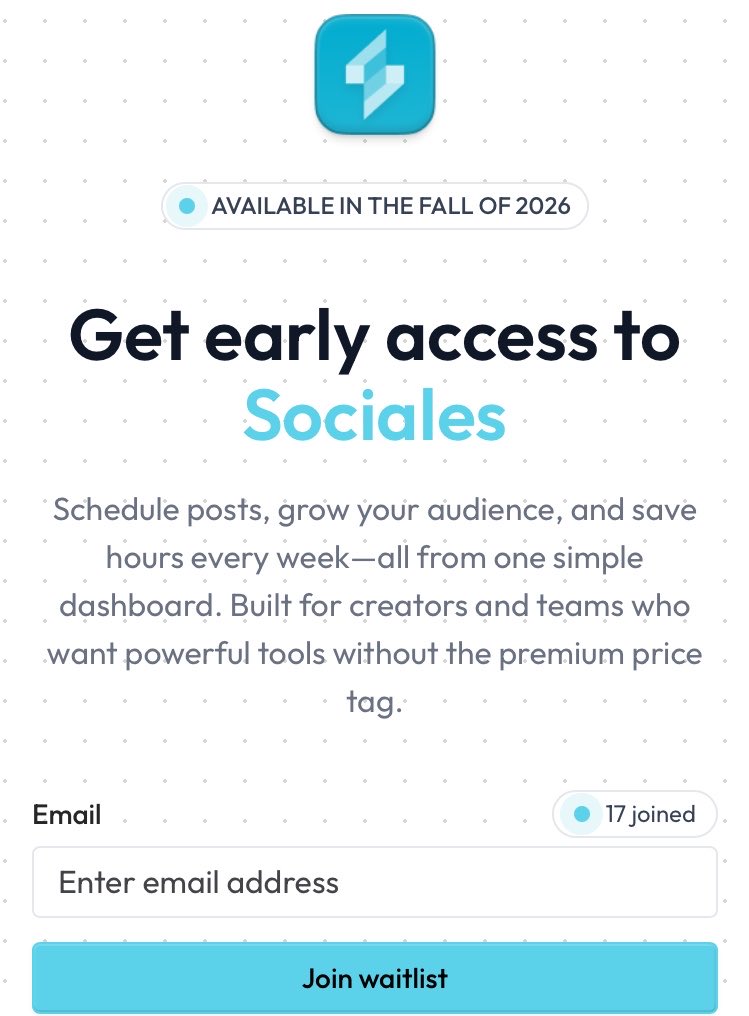 AVAILABLE IN THE FALL OF 2026

Get early access to Sociales

Schedule posts, grow your audience, and save hours every week—all from one simple dashboard. Built for creators and teams who want powerful tools without the premium price tag.

Email

17 joined

Enter email address

Join waitlist